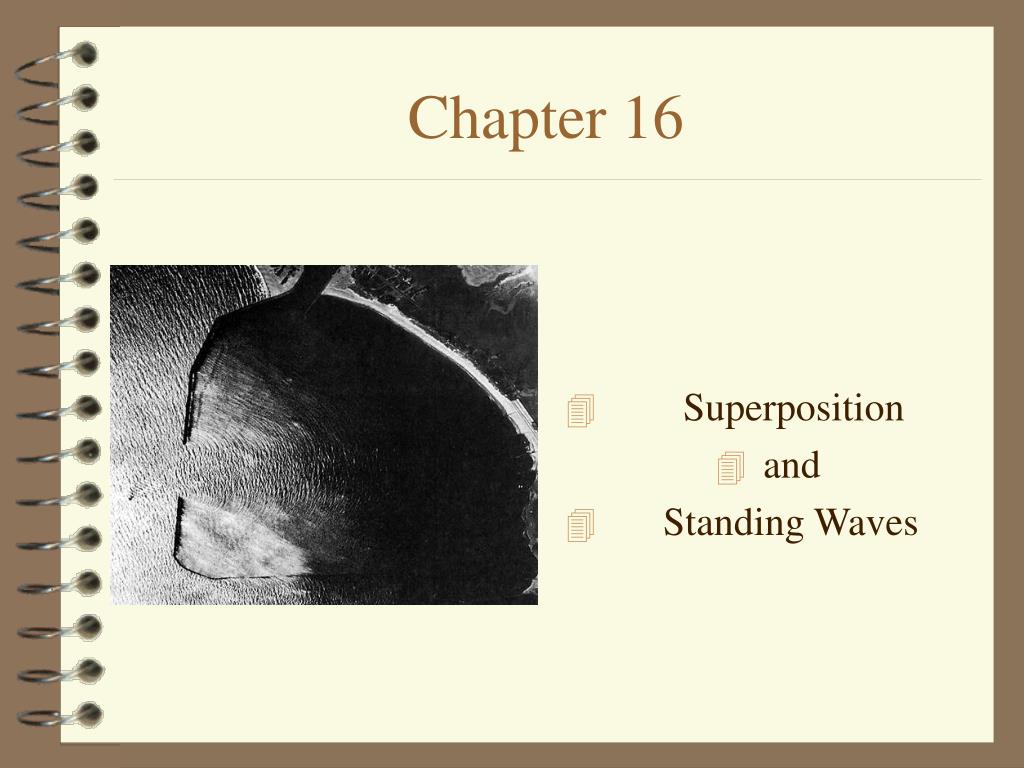 Chapter 16

Superposition

and

Standing Waves